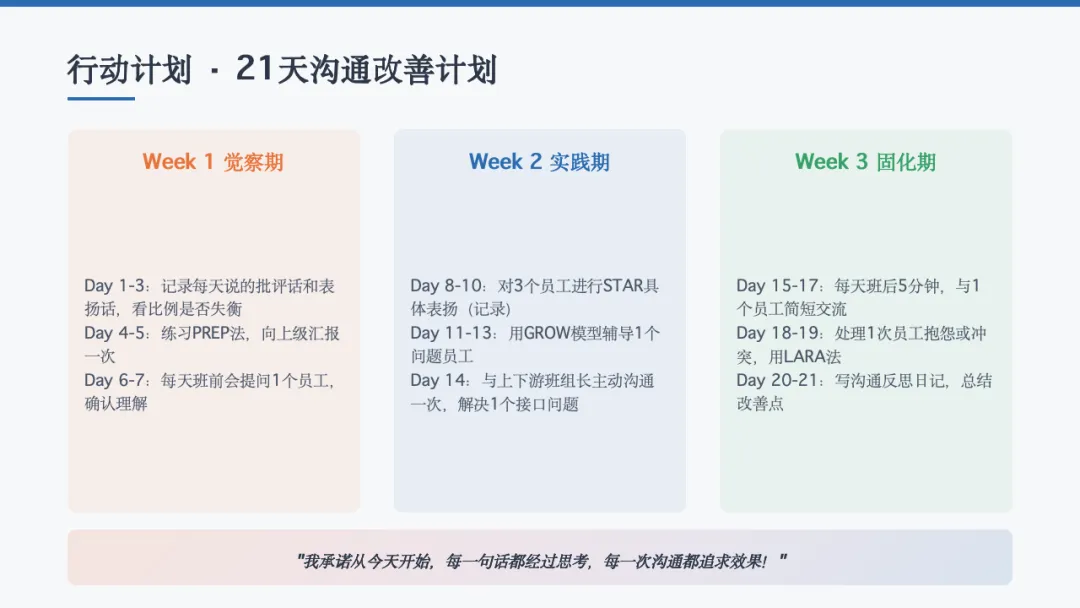 行动计划 · 21天沟通改善计划

Week 1 觉察期

Day 1-3：记录每天说的批评话和表扬话，看比例是否失衡
Day 4-5：练习PREP法，向上级汇报一次
Day 6-7：每天班前会提问1个员工，确认理解

Week 2 实践期

Day 8-10：对3个员工进行STAR具体表扬（记录）
Day 11-13：用GROW模型辅导1个问题员工
Day 14：与上下游班组长主动沟通一次，解决1个接口问题

Week 3 固化期

Day 15-17：每天班后5分钟，与1个员工简短交流
Day 18-19：处理1次员工抱怨或冲突，用LARA法
Day 20-21：写沟通反思日记，总结改善点

"我承诺从今天开始，每一句话都经过思考，每一次沟通都追求效果！"